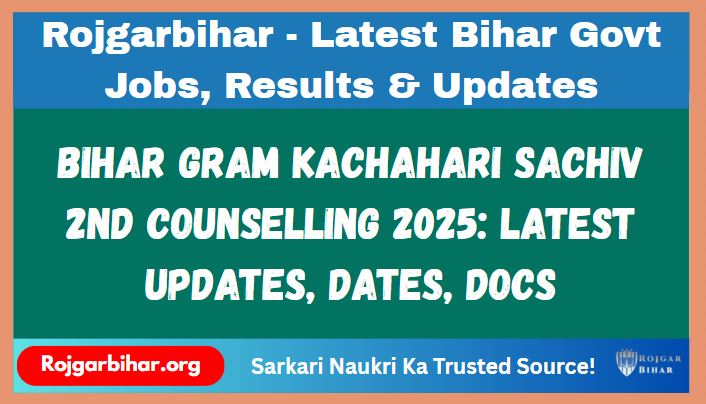 Rojgarbihar - Latest Bihar Govt Jobs, Results & Updates

BIHAR GRAM KACHAHARI SACHIV 2ND COUNSELLING 2025: LATEST UPDATES, DATES, DOCS

Rojgarbihar.org

Sarkari Naukri Ka Trusted Source!

ROJGAR BIHAR